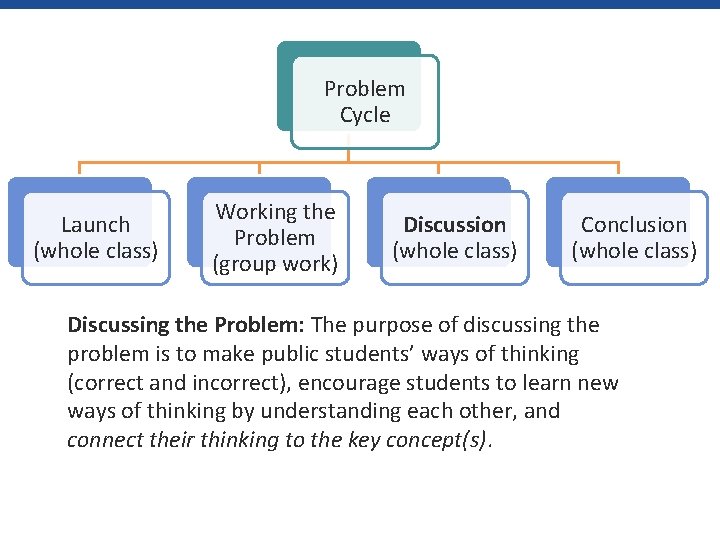 Problem Cycle

Launch (whole class)

Working the Problem (group work)

Discussion (whole class)

Conclusion (whole class)

Discussing the Problem: The purpose of discussing the problem is to make public students' ways of thinking (correct and incorrect), encourage students to learn new ways of thinking by understanding each other, and connect their thinking to the key concept(s).